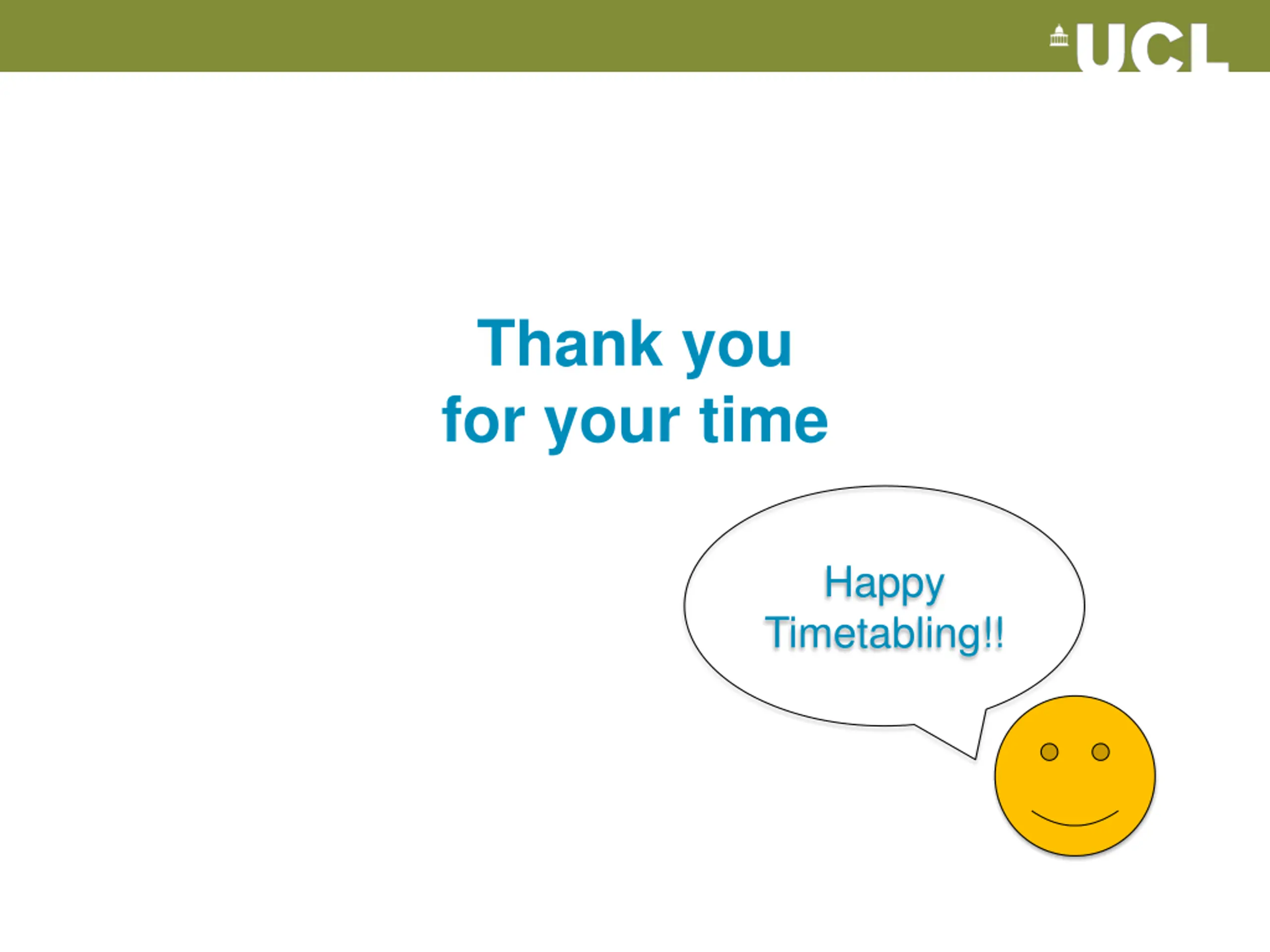 UCL

Thank you for your time

Happy Timetabling!!